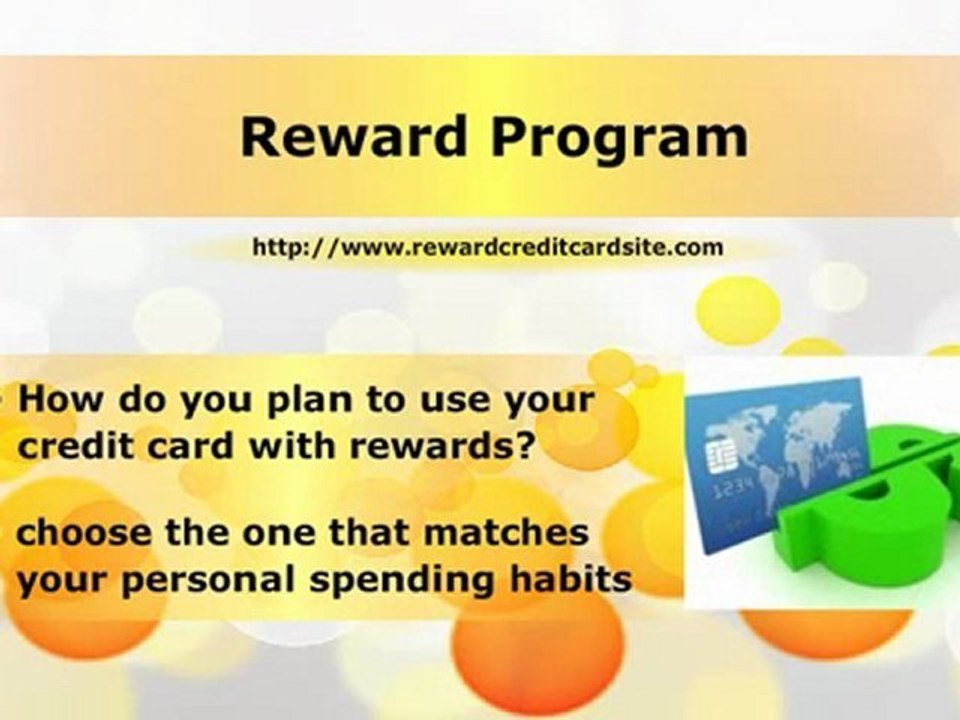 Reward Program

http://www.rewardcreditcardsite.com

How do you plan to use your credit card with rewards?

choose the one that matches your personal spending habits

1234